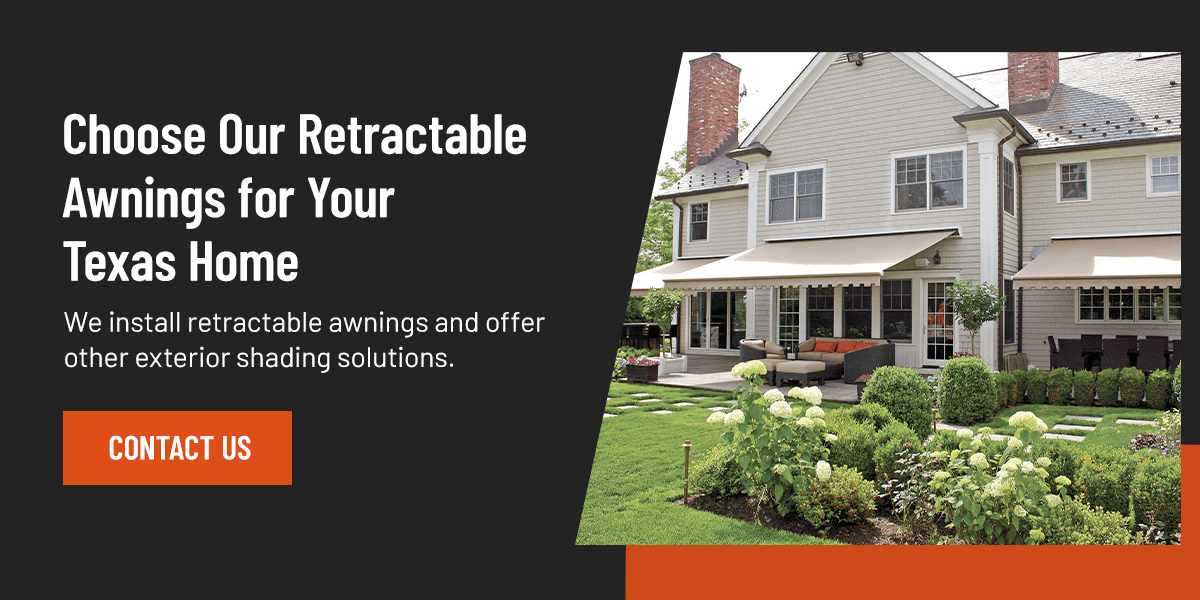 Choose Our Retractable Awnings for Your Texas Home

We install retractable awnings and offer other exterior shading solutions.

CONTACT US